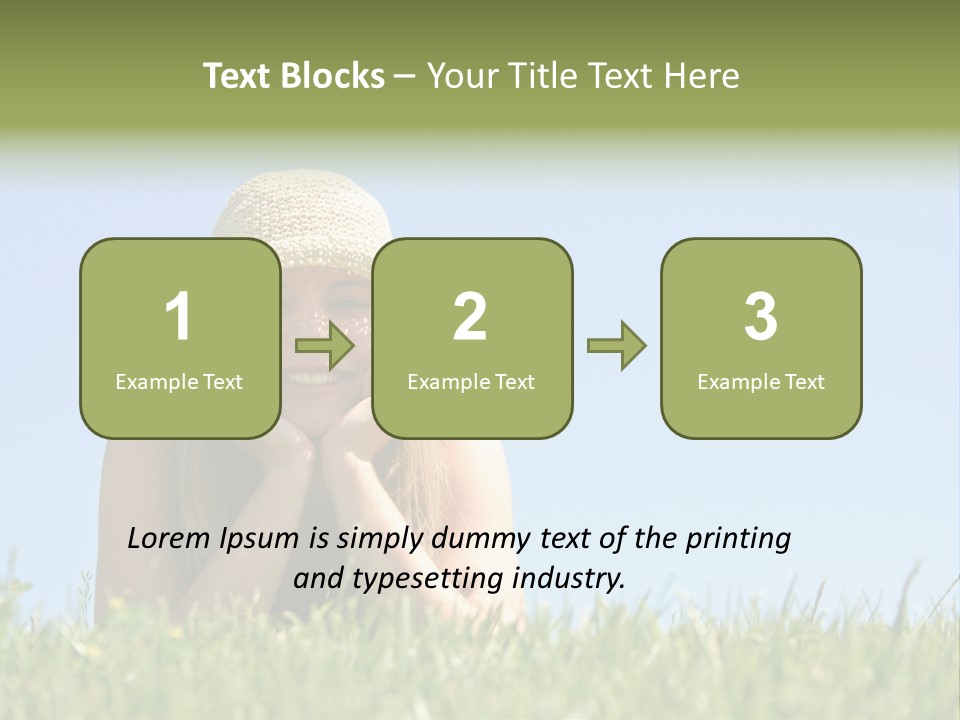 Text Blocks – Your Title Text Here

1
Example Text

2
Example Text

3
Example Text

Lorem Ipsum is simply dummy text of the printing and typesetting industry.